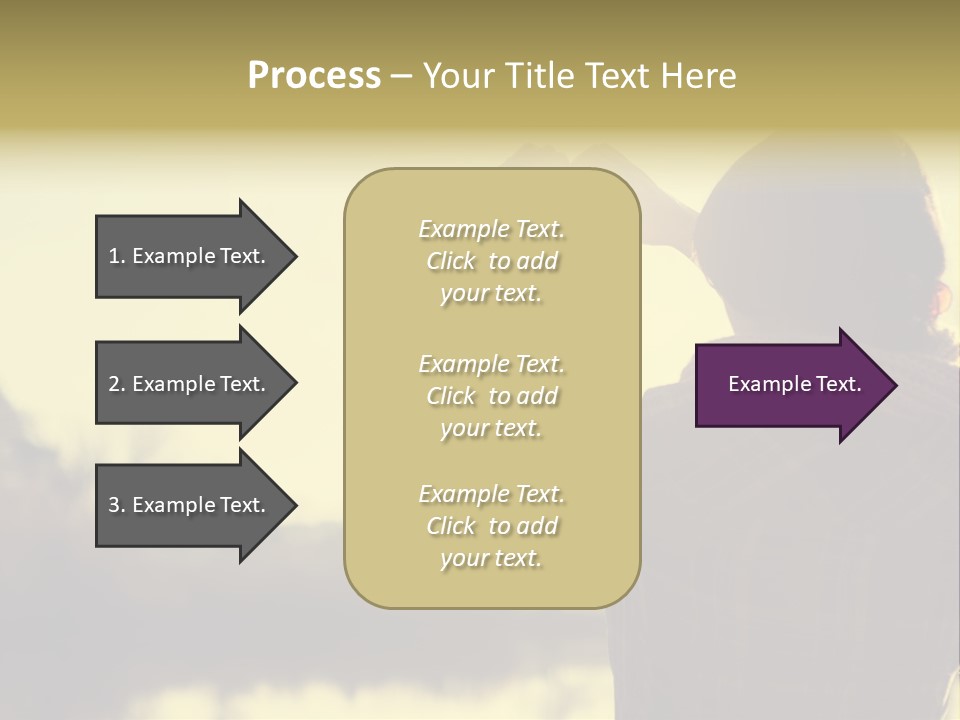 Process – Your Title Text Here

1. Example Text.

2. Example Text.

3. Example Text.

Example Text. Click to add your text.

Example Text. Click to add your text.

Example Text. Click to add your text.

Example Text.